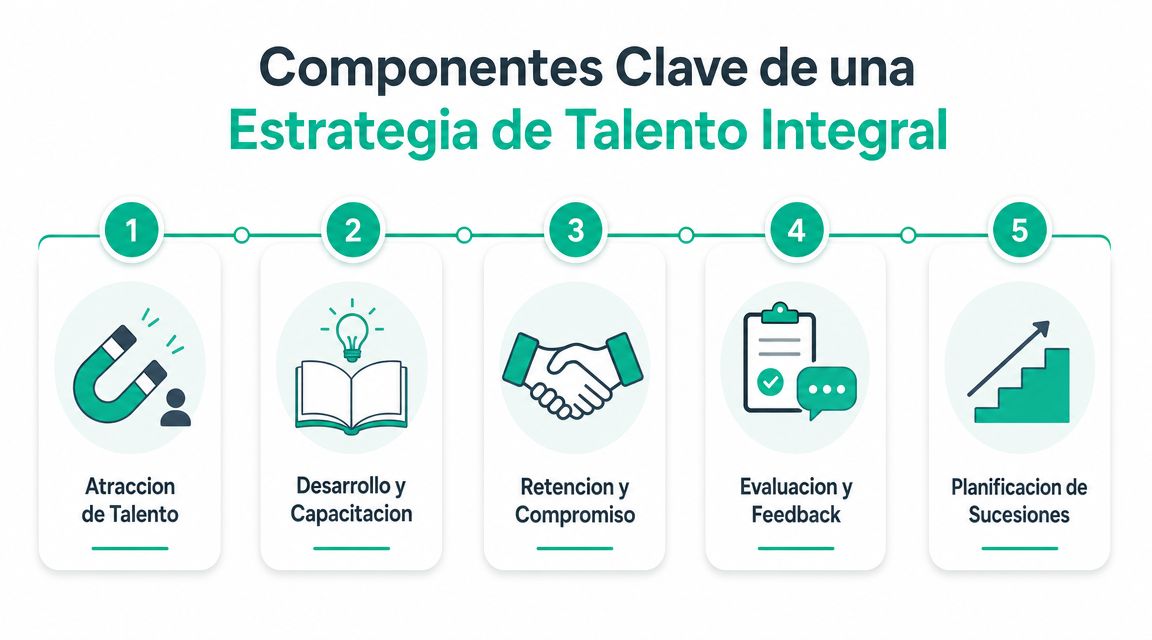 Componentes Clave de una Estrategia de Talento Integral

1

Atraccion de Talento

2

Desarrollo y Capacitacion

3

Retencion y Compromiso

4

Evaluacion y Feedback

5

Planificacion de Sucesiones